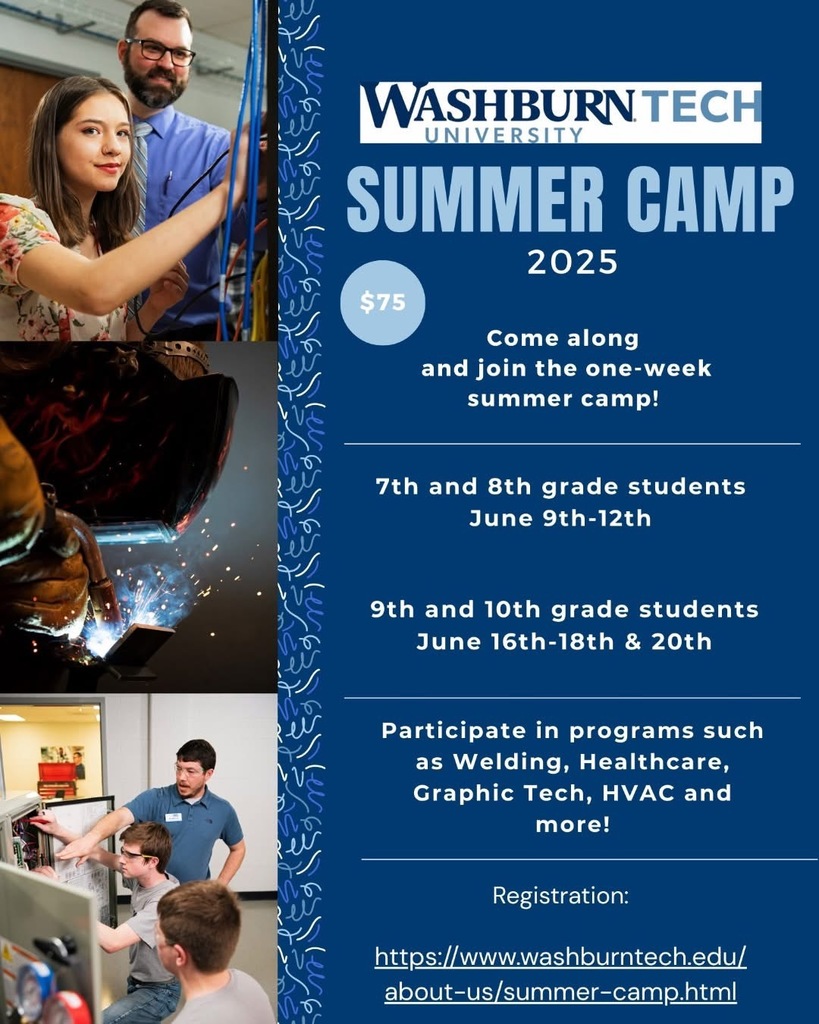 WASHBURN TECH
UNIVERSITY

SUMMER CAMP
2025

$75

Come along and join the one-week summer camp!

7th and 8th grade students
June 9th-12th

9th and 10th grade students
June 16th-18th & 20th

Participate in programs such as Welding, Healthcare, Graphic Tech, HVAC and more!

Registration:

https://www.washburntech.edu/about-us/summer-camp.html